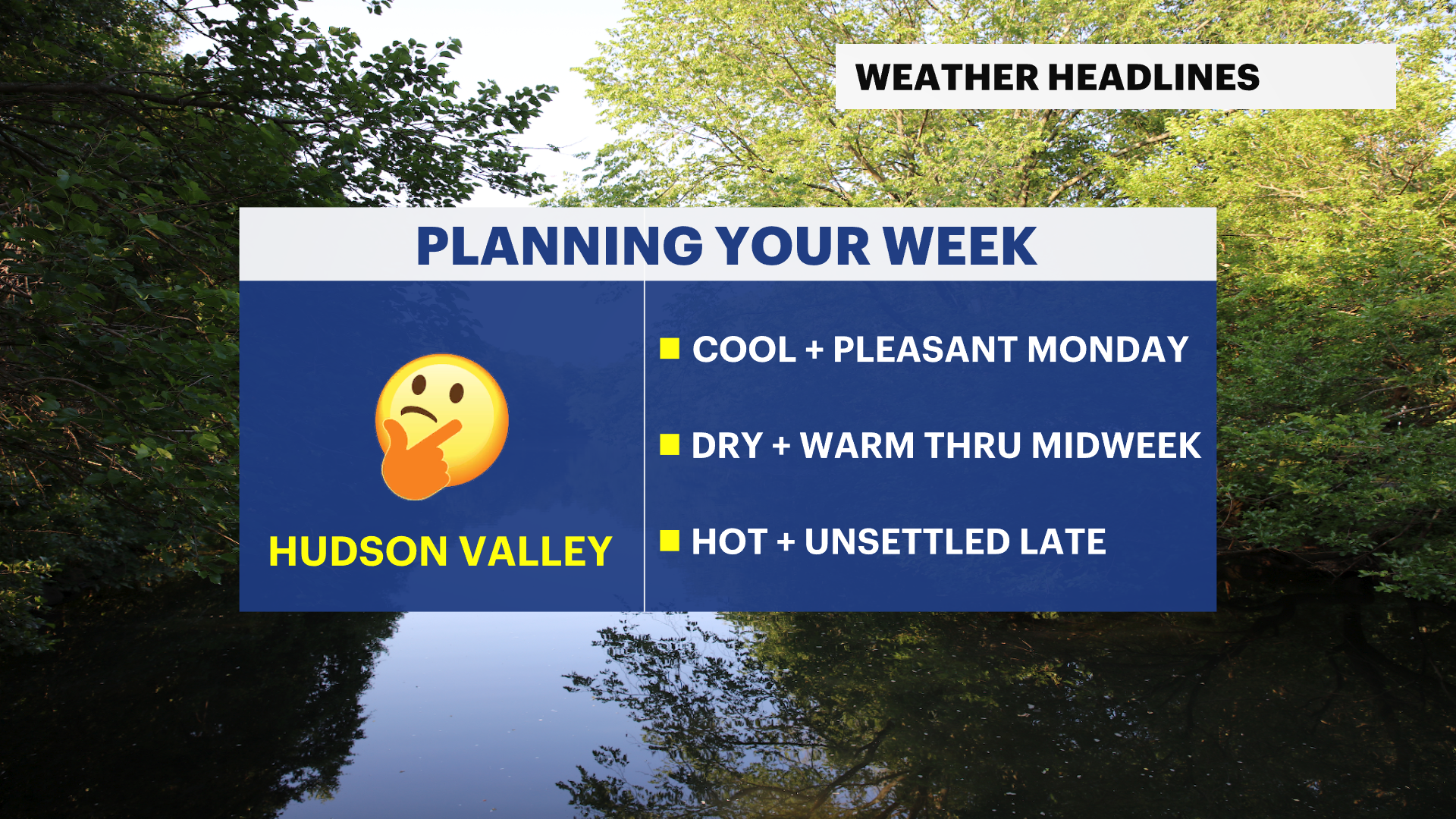 WEATHER HEADLINES

PLANNING YOUR WEEK

HUDSON VALLEY

COOL + PLEASANT MONDAY

DRY + WARM THRU MIDWEEK

HOT + UNSETTLED LATE